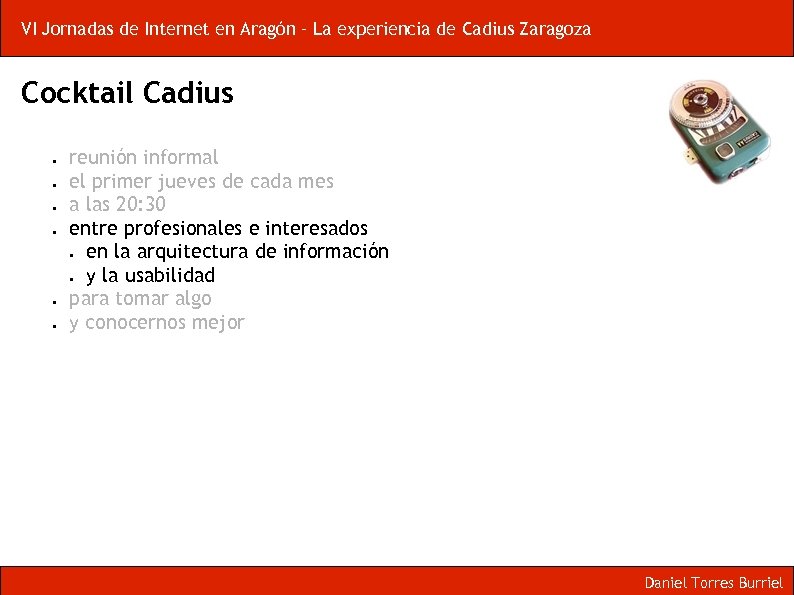 VI Jornadas de Internet en Aragón - La experiencia de Cadius Zaragoza

Cocktail Cadius

- reunión informal
- el primer jueves de cada mes
- a las 20:30
- entre profesionales e interesados
  - en la arquitectura de información
  - y la usabilidad
- para tomar algo
- y conocernos mejor

Daniel Torres Burriel